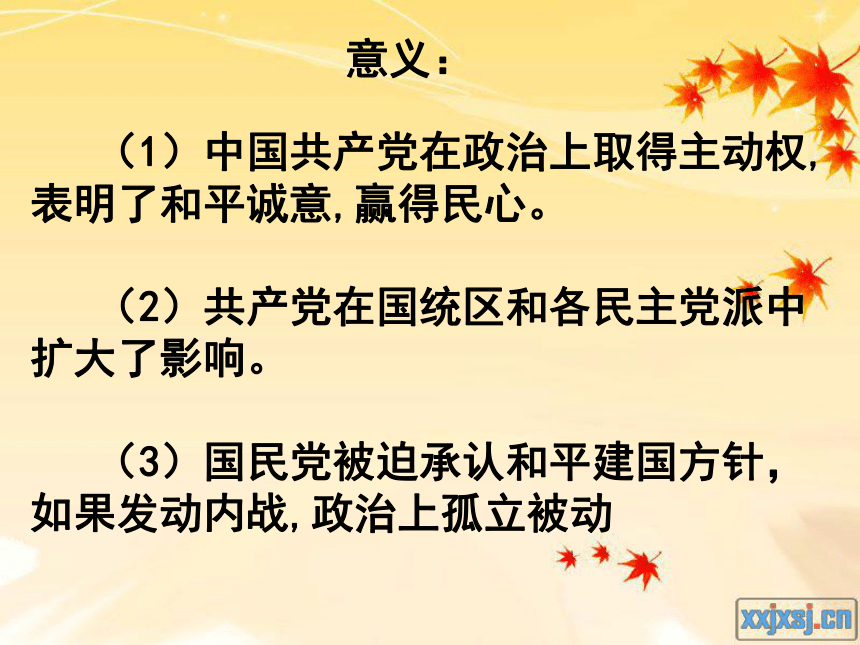 意义：

（1）中国共产党在政治上取得主动权,表明了和平诚意,赢得民心。

（2）共产党在国统区和各民主党派中扩大了影响。

（3）国民党被迫承认和平建国方针，如果发动内战,政治上孤立被动

xxjxsj.cn